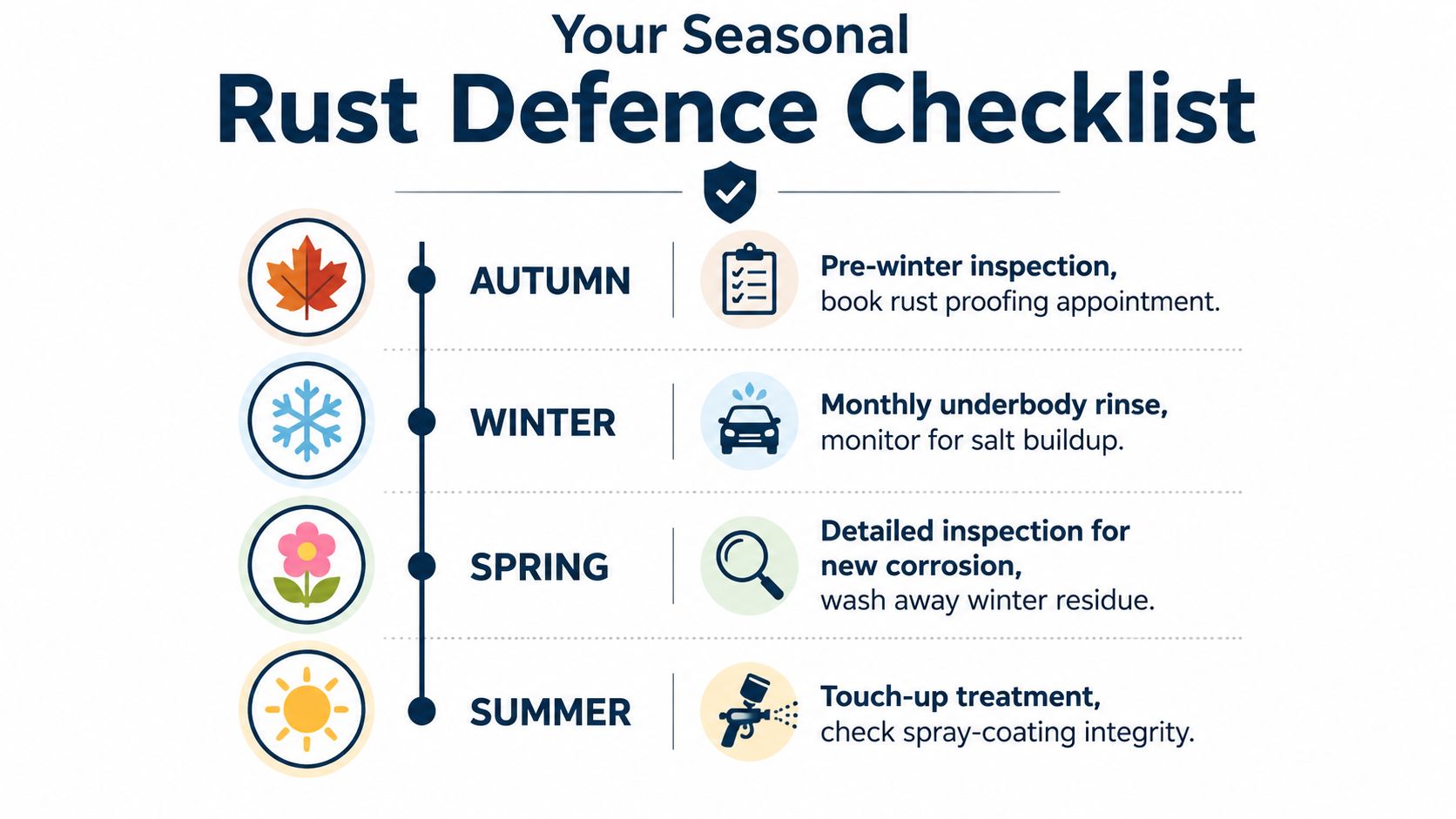 Your Seasonal
Rust Defence Checklist

AUTUMN
Pre-winter inspection, book rust proofing appointment.

WINTER
Monthly underbody rinse, monitor for salt buildup.

SPRING
Detailed inspection for new corrosion, wash away winter residue.

SUMMER
Touch-up treatment, check spray-coating integrity.